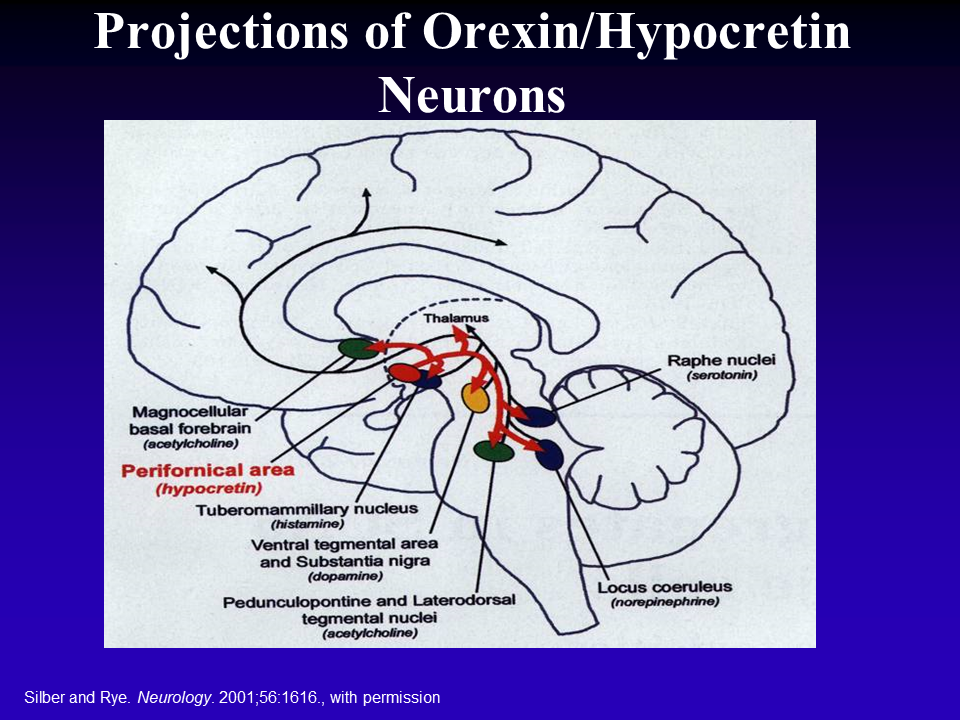 Projections of Orexin/Hypocretin Neurons

Thalamus

Raphe nuclei
(serotonin)

Magnocellular basal forebrain
(acetylcholine)

Perifornical area
(hypocretin)

Tuberomammillary nucleus
(histamine)

Ventral tegmental area and Substantia nigra
(dopamine)

Pedunculopontine and Laterodorsal tegmental nuclei
(acetylcholine)

Locus coeruleus
(norepinephrine)

Silber and Rye. Neurology. 2001;56:1616., with permission